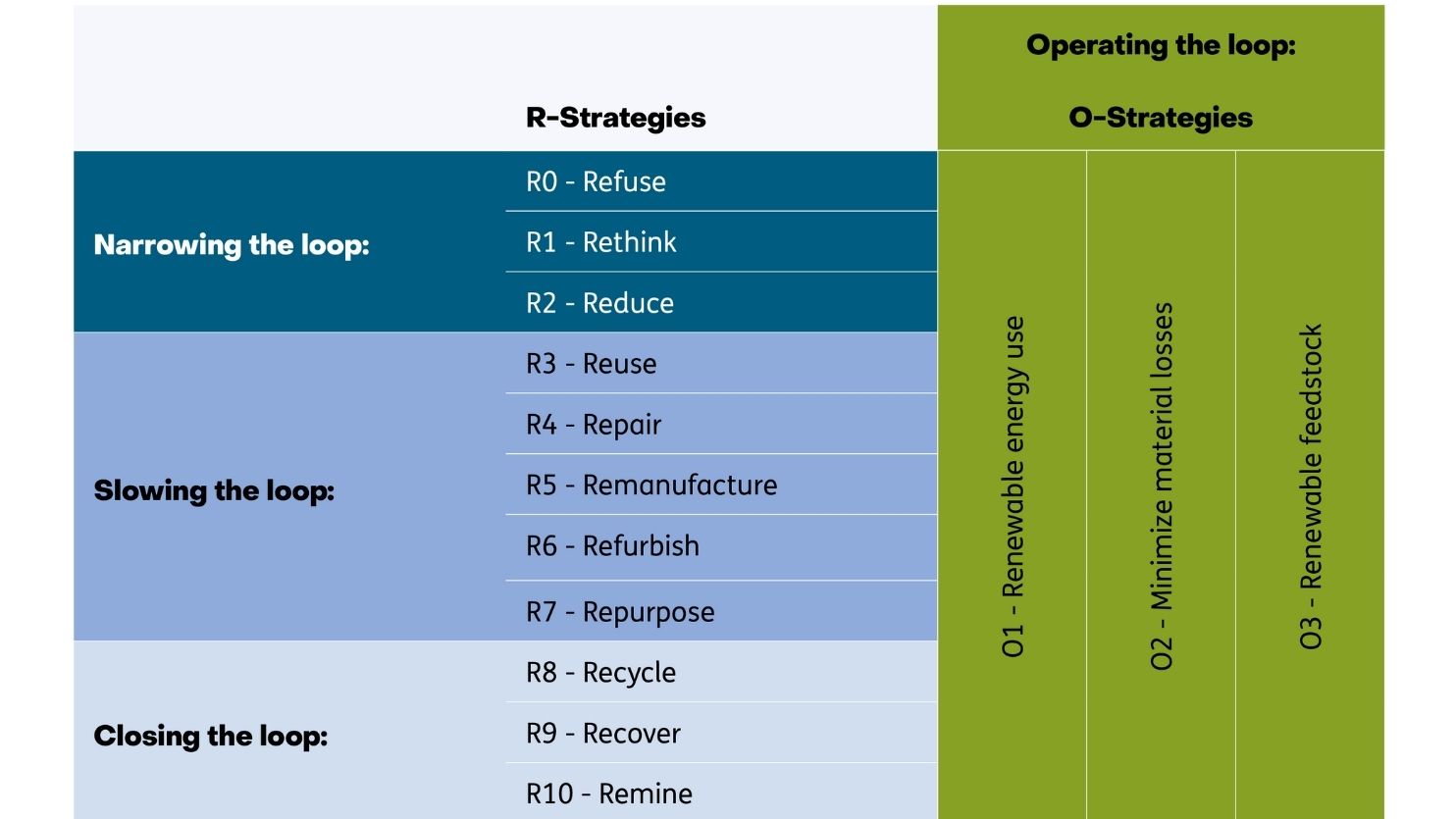 | | R-Strategies | Operating the loop: O-Strategies | | |
|---|---|---|---|---|
| Narrowing the loop: | R0 - Refuse | O1 - Renewable energy use | O2 - Minimize material losses | O3 - Renewable feedstock |
| | R1 - Rethink | | | |
| | R2 - Reduce | | | |
| Slowing the loop: | R3 - Reuse | | | |
| | R4 - Repair | | | |
| | R5 - Remanufacture | | | |
| | R6 - Refurbish | | | |
| | R7 - Repurpose | | | |
| Closing the loop: | R8 - Recycle | | | |
| | R9 - Recover | | | |
| | R10 - Remine | | | |